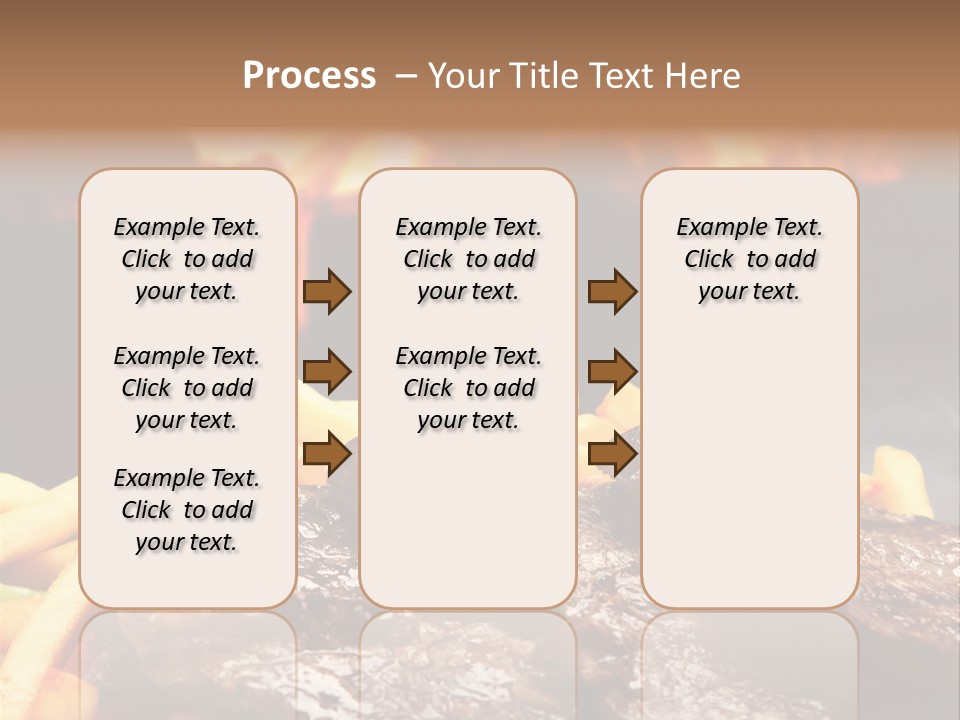 Process – Your Title Text Here

Example Text. Click to add your text.

Example Text. Click to add your text.

Example Text. Click to add your text.

Example Text. Click to add your text.

Example Text. Click to add your text.

Example Text. Click to add your text.